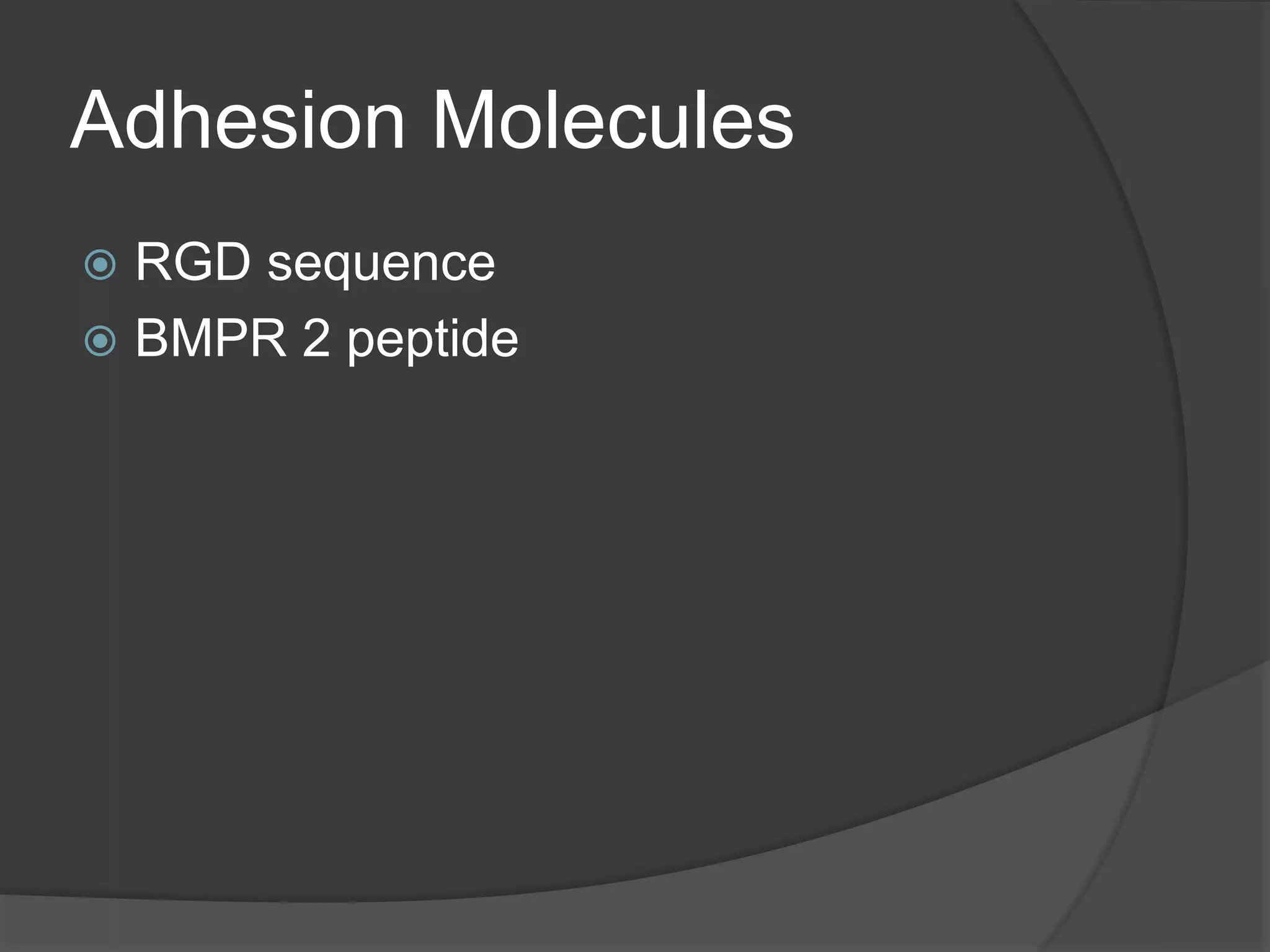 Adhesion Molecules

RGD sequence
BMPR 2 peptide